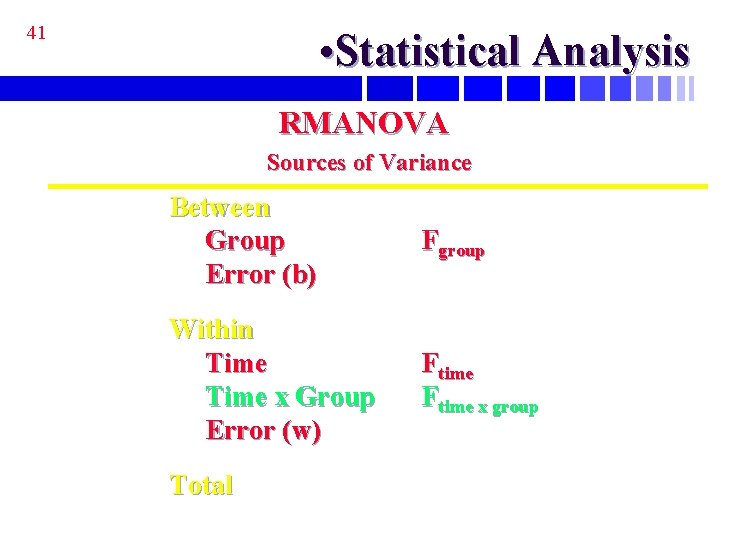 41

•Statistical Analysis

RMANOVA

Sources of Variance

Between

Group $F_{group}$

Error (b)

Within

Time $F_{time}$

Time x Group $F_{time\ x\ group}$

Error (w)

Total